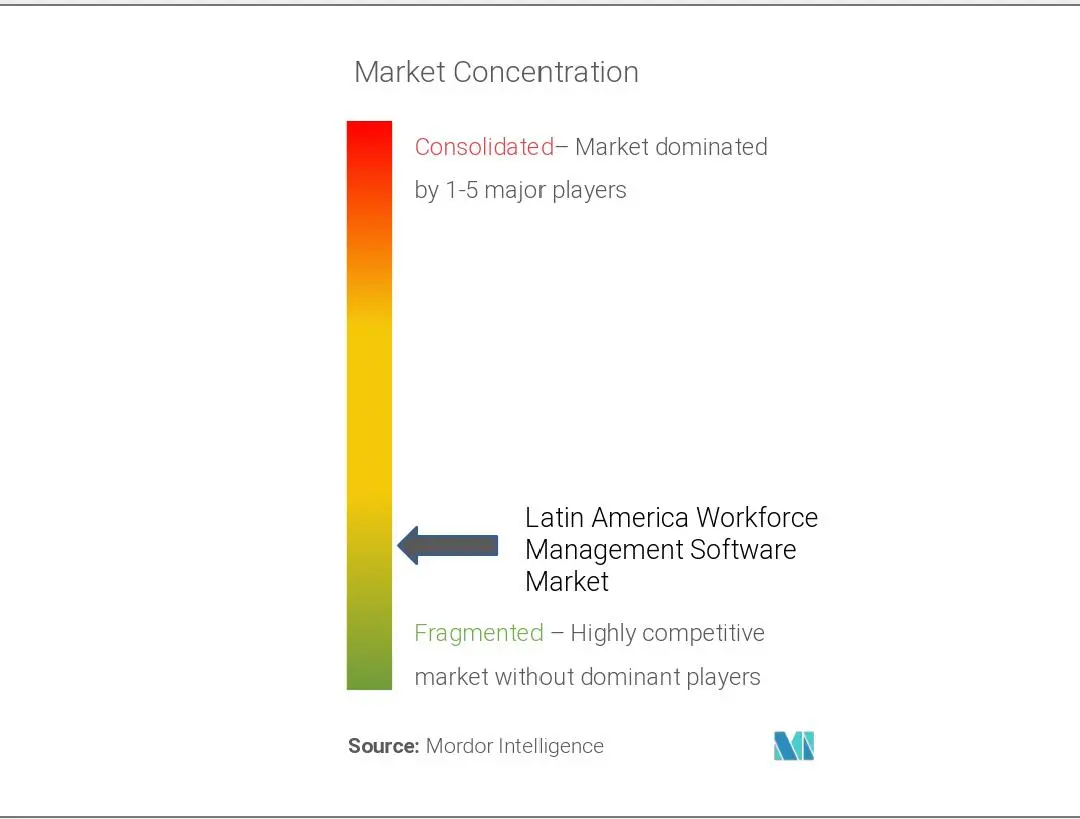 Market Concentration

Consolidated– Market dominated by 1-5 major players

Latin America Workforce Management Software Market

Fragmented – Highly competitive market without dominant players

Source: Mordor Intelligence